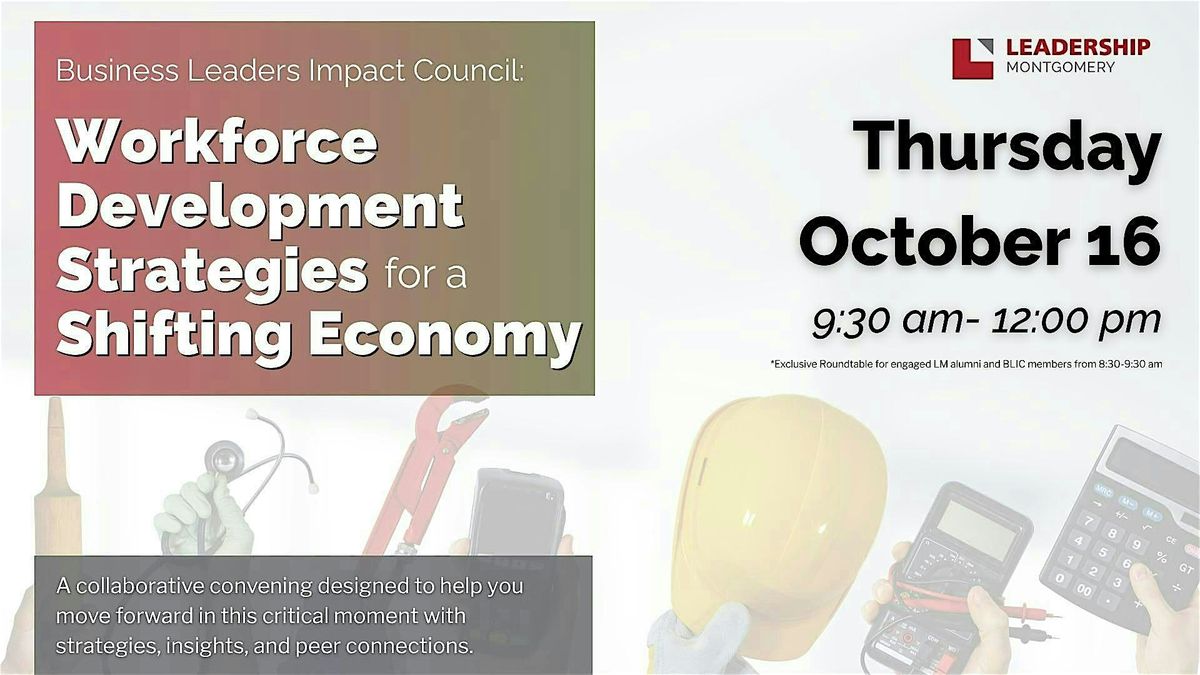 Business Leaders Impact Council:

Workforce Development Strategies for a Shifting Economy

LEADERSHIP
MONTGOMERY

Thursday October 16

9:30 am- 12:00 pm

*Exclusive Roundtable for engaged LM alumni and BLIC members from 8:30-9:30 am

A collaborative convening designed to help you move forward in this critical moment with strategies, insights, and peer connections.